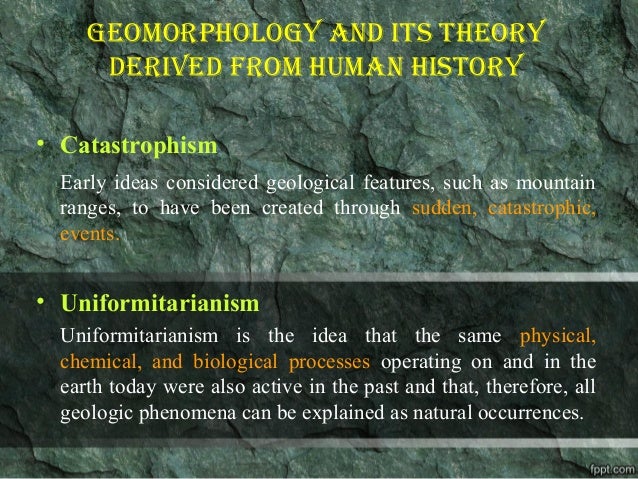 GEOMORPHOLOGY AND ITS THEORY DERIVED FROM HUMAN HISTORY

• Catastrophism

Early ideas considered geological features, such as mountain ranges, to have been created through sudden, catastrophic, events.

• Uniformitarianism

Uniformitarianism is the idea that the same physical, chemical, and biological processes operating on and in the earth today were also active in the past and that, therefore, all geologic phenomena can be explained as natural occurrences.

fppt.com